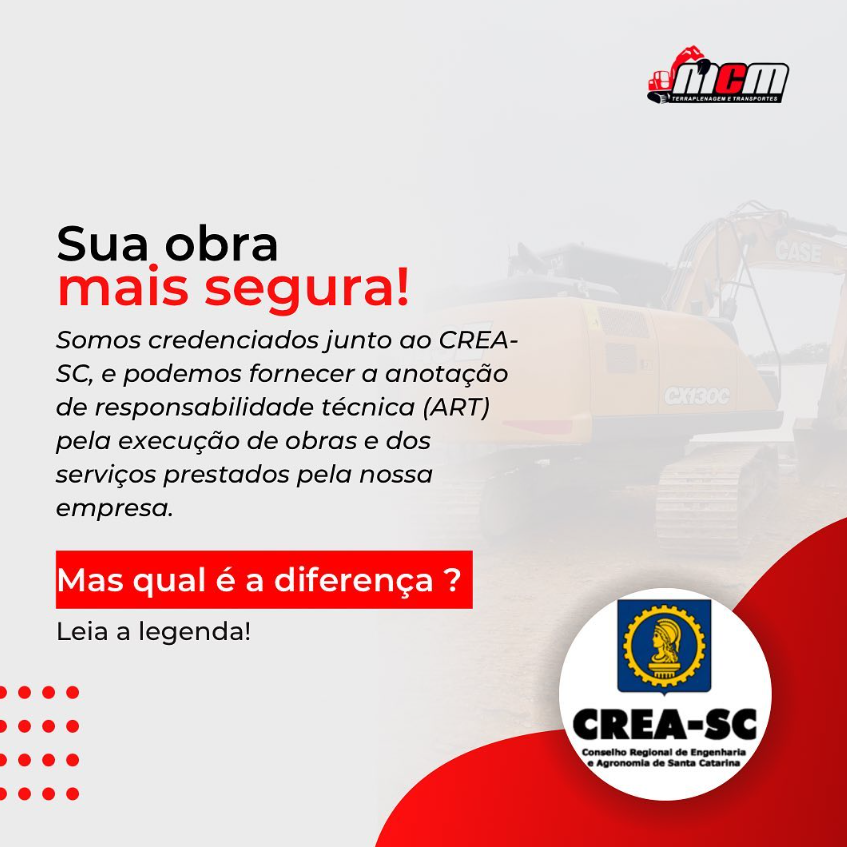 MCM
TERRAPLENAGEM E TRANSPORTES

Sua obra
mais segura!

Somos credenciados junto ao CREA-SC, e podemos fornecer a anotação de responsabilidade técnica (ART) pela execução de obras e dos serviços prestados pela nossa empresa.

Mas qual é a diferença ?

Leia a legenda!

CASE
CX130C

CREA-SC
Conselho Regional de Engenharia e Agronomia de Santa Catarina